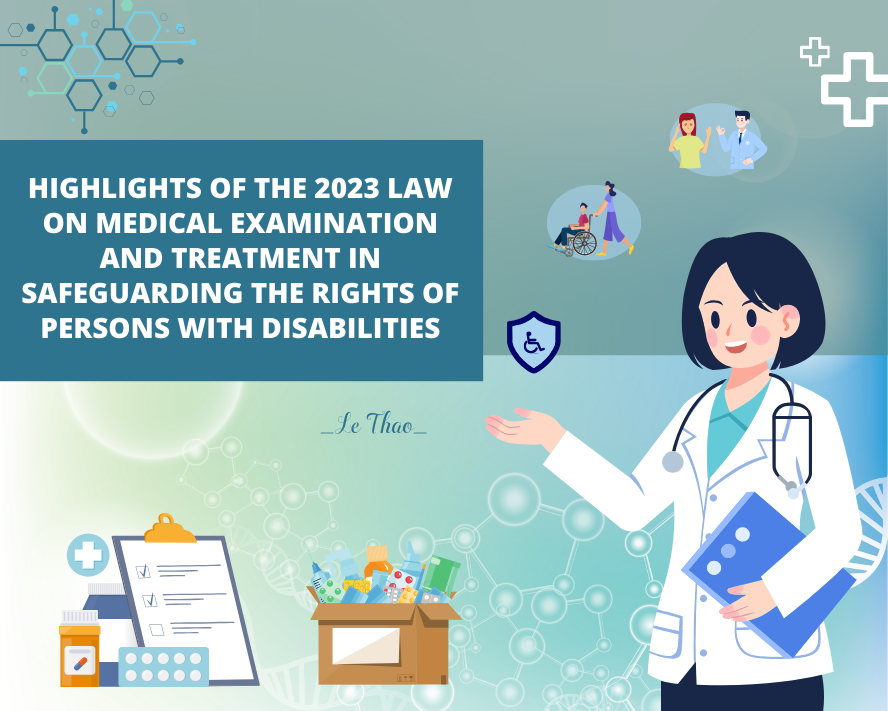 HIGHLIGHTS OF THE 2023 LAW ON MEDICAL EXAMINATION AND TREATMENT IN SAFEGUARDING THE RIGHTS OF PERSONS WITH DISABILITIES

_Le Thao_